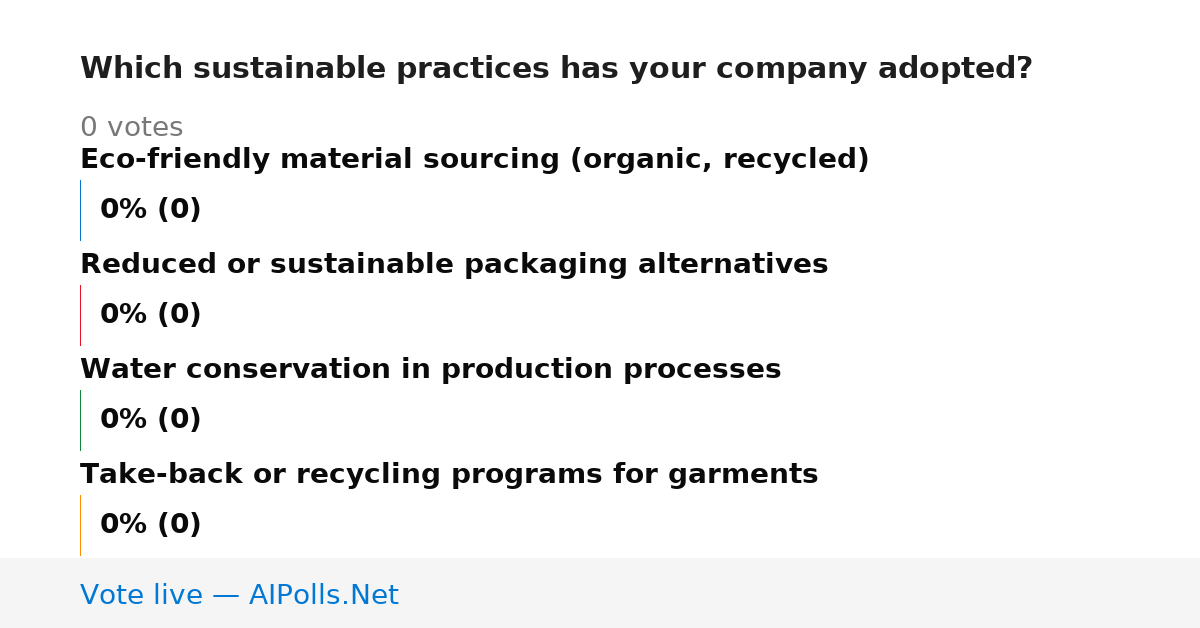 Which sustainable practices has your company adopted?

0 votes

Eco-friendly material sourcing (organic, recycled)

0% (0)

Reduced or sustainable packaging alternatives

0% (0)

Water conservation in production processes

0% (0)

Take-back or recycling programs for garments

0% (0)

Vote live — AIPolls.Net